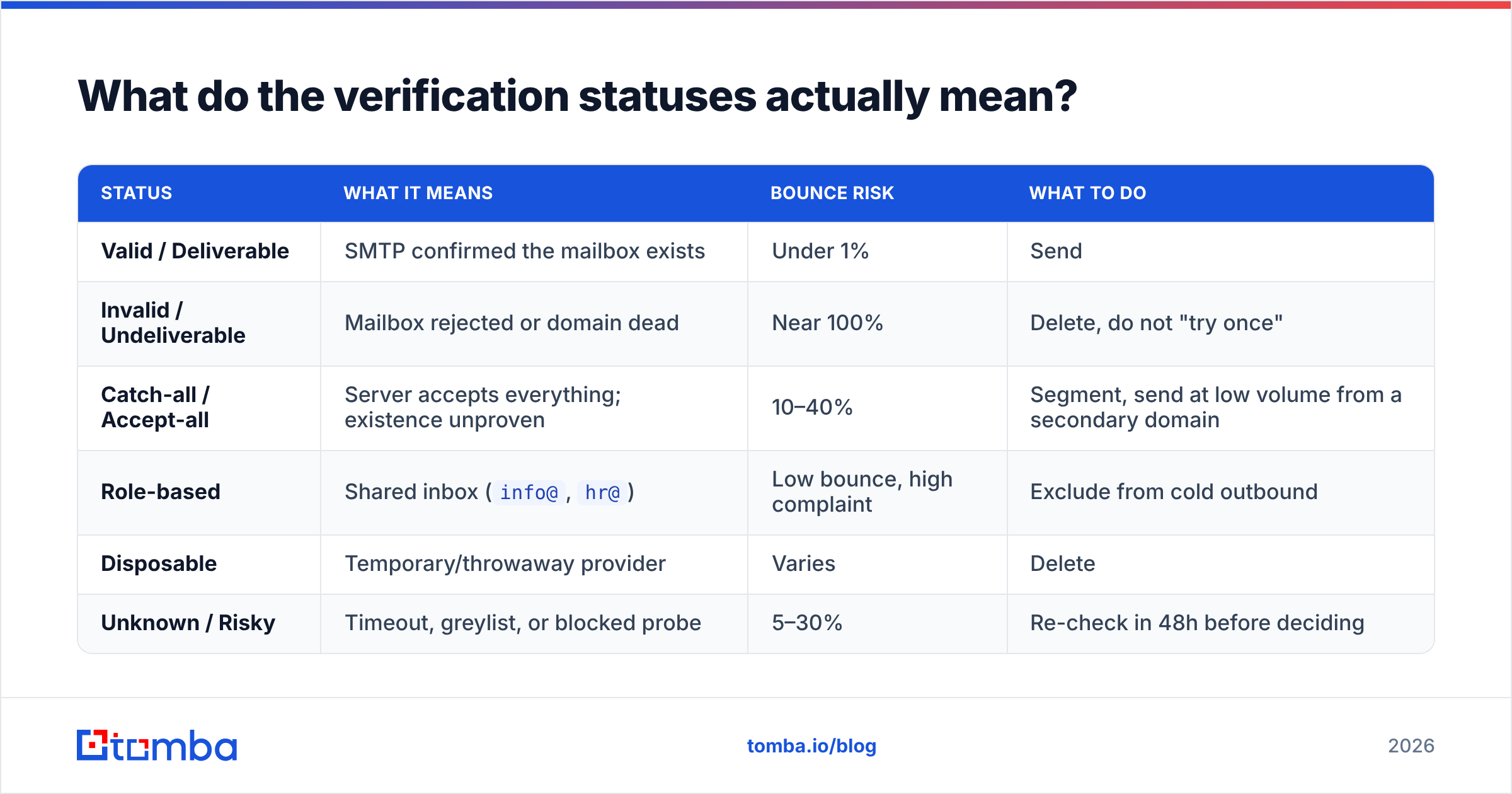 What do the verification statuses actually mean?

| STATUS | WHAT IT MEANS | BOUNCE RISK | WHAT TO DO |
|---|---|---|---|
| Valid / Deliverable | SMTP confirmed the mailbox exists | Under 1% | Send |
| Invalid / Undeliverable | Mailbox rejected or domain dead | Near 100% | Delete, do not "try once" |
| Catch-all / Accept-all | Server accepts everything; existence unproven | 10–40% | Segment, send at low volume from a secondary domain |
| Role-based | Shared inbox ( info@ , hr@ ) | Low bounce, high complaint | Exclude from cold outbound |
| Disposable | Temporary/throwaway provider | Varies | Delete |
| Unknown / Risky | Timeout, greylist, or blocked probe | 5–30% | Re-check in 48h before deciding |

tomba

tomba.io/blog

2026